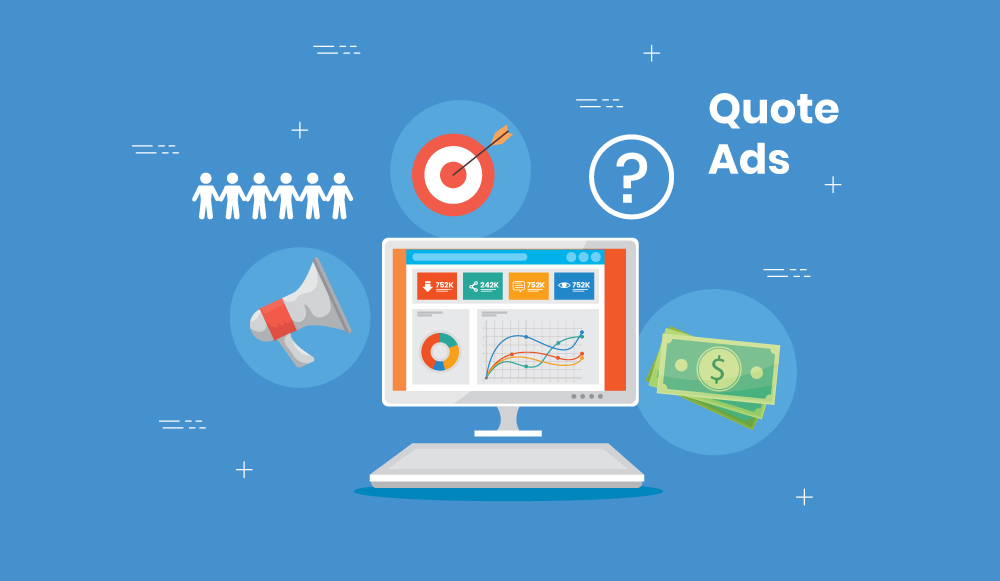 Quote Ads

?

752K
242K
752K
752K

$